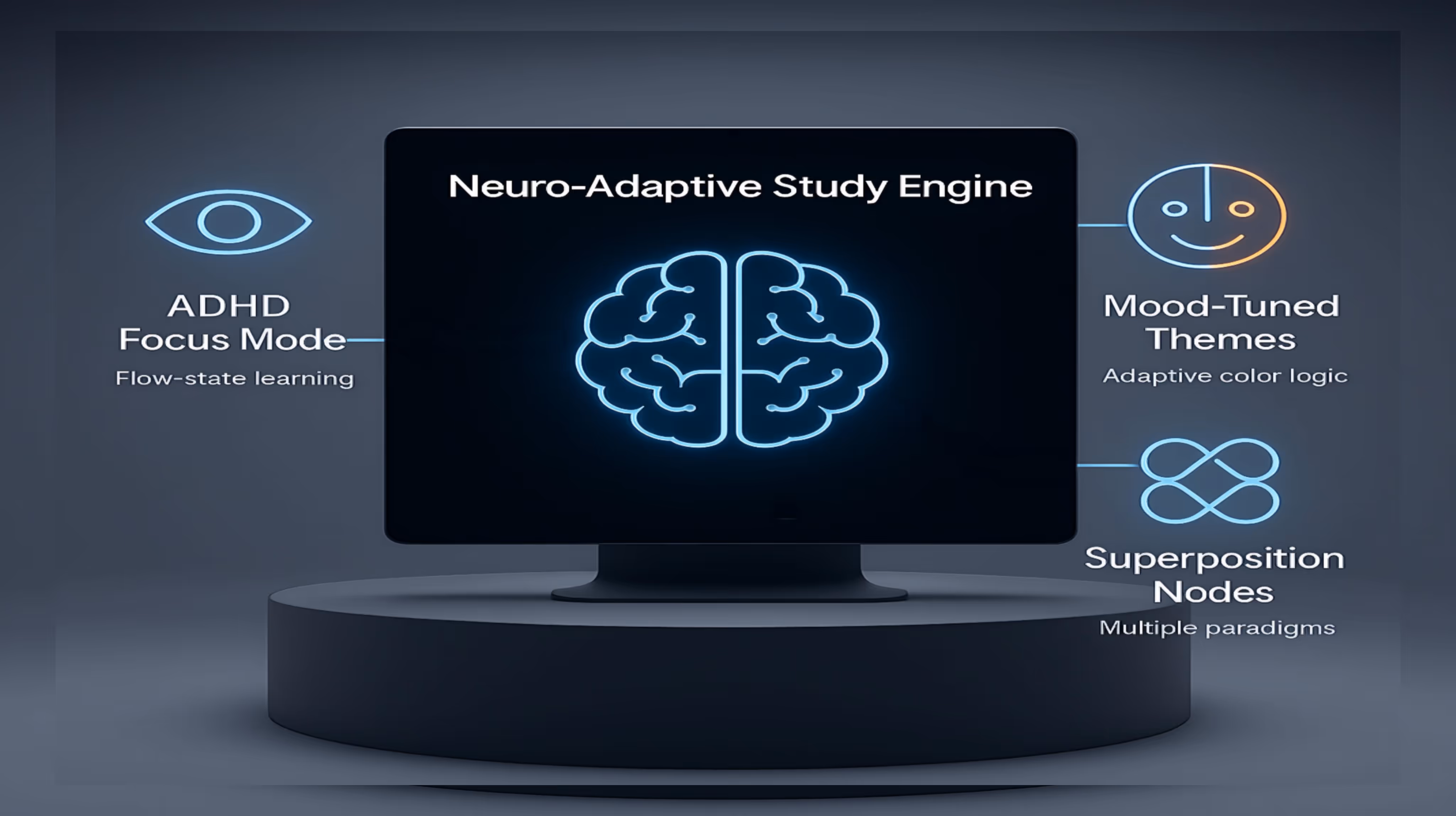 Neuro-Adaptive Study Engine

ADHD Focus Mode
Flow-state learning

Mood-Tuned Themes
Adaptive color logic

Superposition Nodes
Multiple paradigms